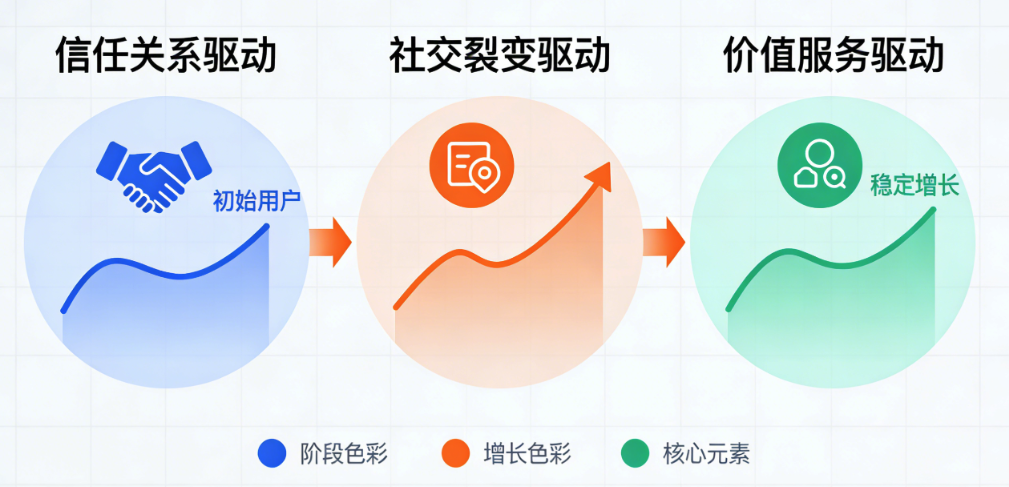 信任关系驱动

社交裂变驱动

价值服务驱动

初始用户

稳定增长

阶段色彩
增长色彩
核心元素